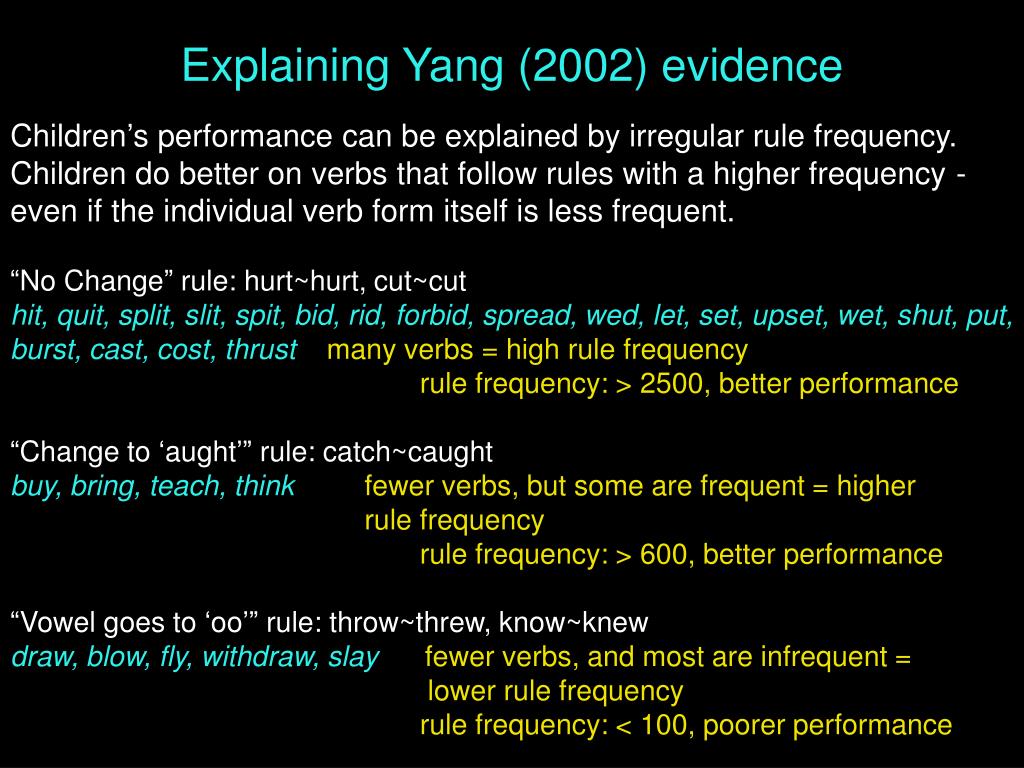 Explaining Yang (2002) evidence

Children’s performance can be explained by irregular rule frequency. Children do better on verbs that follow rules with a higher frequency - even if the individual verb form itself is less frequent.

“No Change” rule: hurt~hurt, cut~cut
hit, quit, split, slit, spit, bid, rid, forbid, spread, wed, let, set, upset, wet, shut, put, burst, cast, cost, thrust many verbs = high rule frequency
rule frequency: > 2500, better performance

“Change to ‘aught’” rule: catch~caught
buy, bring, teach, think fewer verbs, but some are frequent = higher rule frequency
rule frequency: > 600, better performance

“Vowel goes to ‘oo’” rule: throw~threw, know~knew
draw, blow, fly, withdraw, slay fewer verbs, and most are infrequent = lower rule frequency
rule frequency: < 100, poorer performance